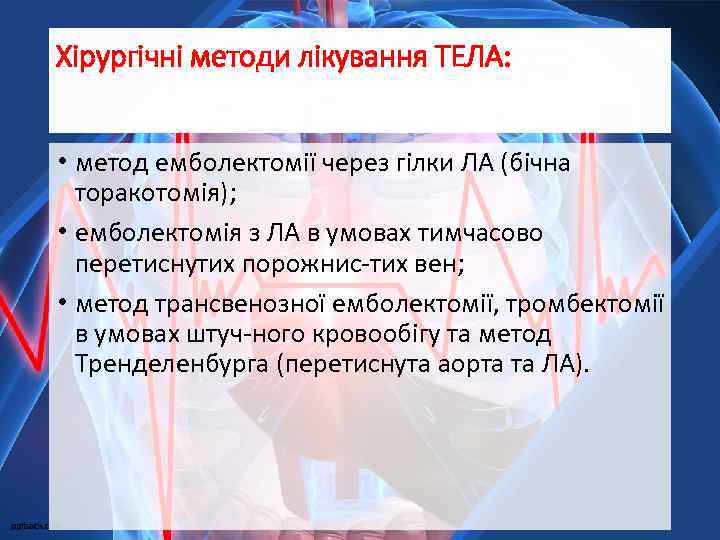 Хірургічні методи лікування ТЕЛА:

• метод емболектомії через гілки ЛА (бічна торакотомія);
• емболектомія з ЛА в умовах тимчасово перетиснутих порожнис-тих вен;
• метод трансвенозної емболектомії, тромбектомії в умовах штуч-ного кровообігу та метод Тренделенбурга (перетиснута аорта та ЛА).